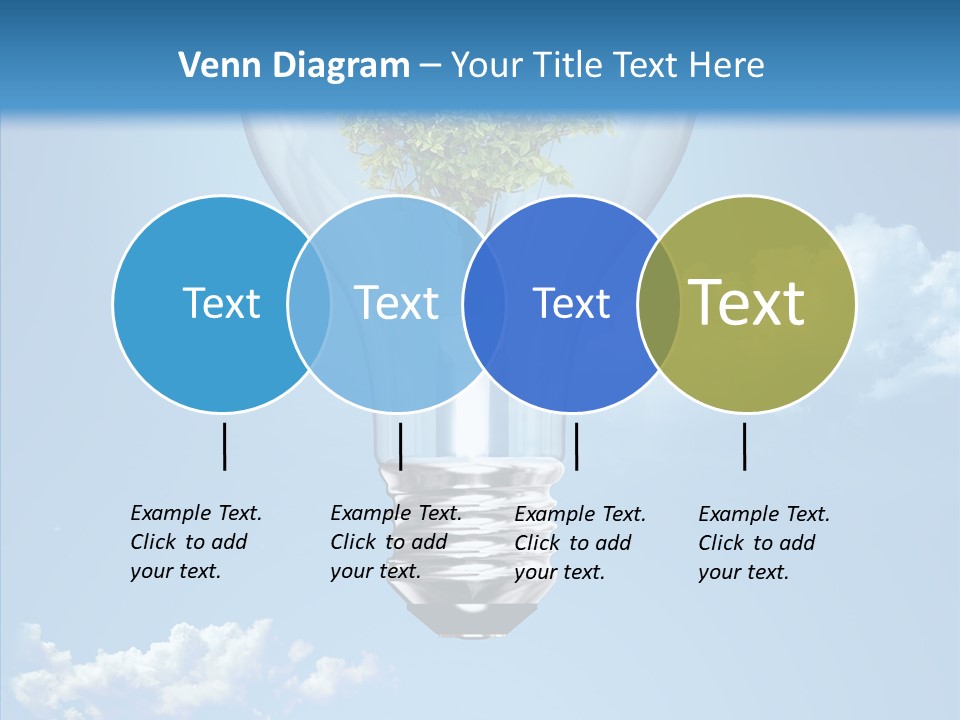 Venn Diagram – Your Title Text Here

Text

Text

Text

Text

Example Text. Click to add your text.

Example Text. Click to add your text.

Example Text. Click to add your text.

Example Text. Click to add your text.